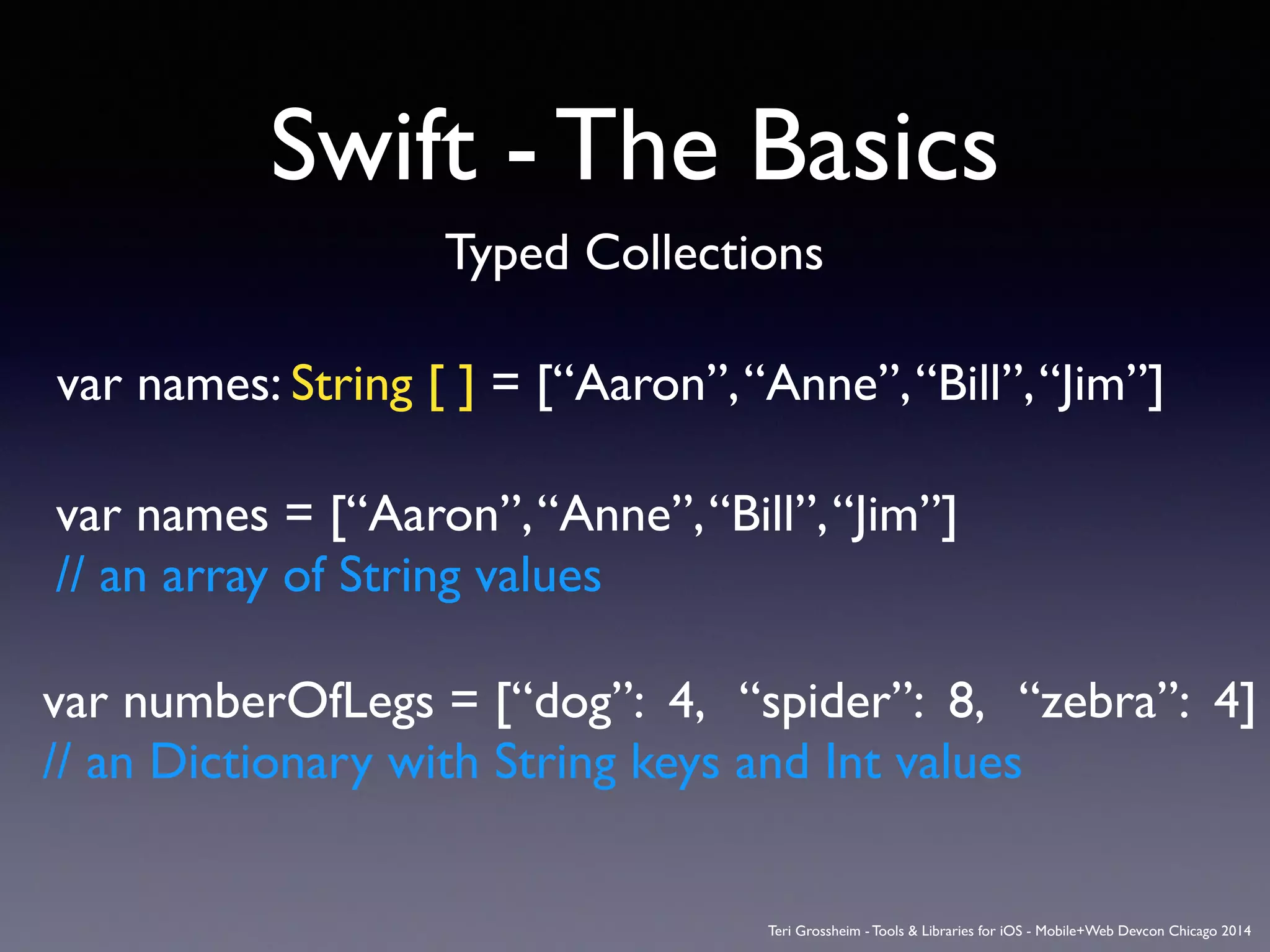 Swift - The Basics

Typed Collections

var names: String [ ] = [“Aaron”, “Anne”, “Bill”, “Jim”]

var names = [“Aaron”, “Anne”, “Bill”, “Jim”]
// an array of String values

var numberOfLegs = [“dog”: 4, “spider”: 8, “zebra”: 4]
// an Dictionary with String keys and Int values

Teri Grossheim - Tools & Libraries for iOS - Mobile+Web Devcon Chicago 2014